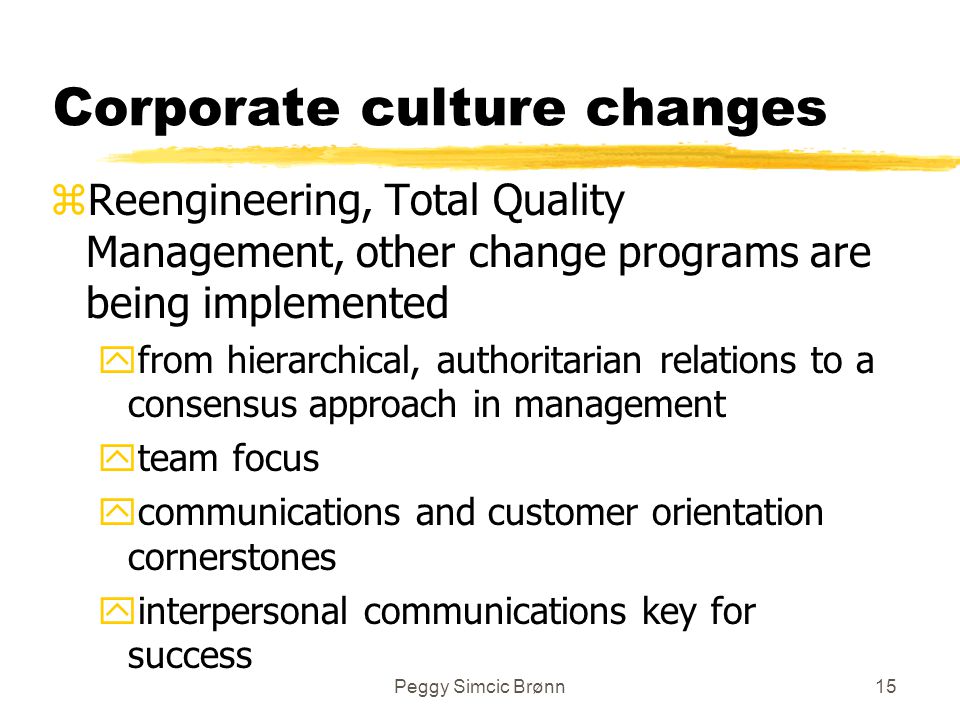 Corporate culture changes

Reengineering, Total Quality Management, other change programs are being implemented

from hierarchical, authoritarian relations to a consensus approach in management

team focus

communications and customer orientation cornerstones

interpersonal communications key for success

Peggy Simcic Brønn

15